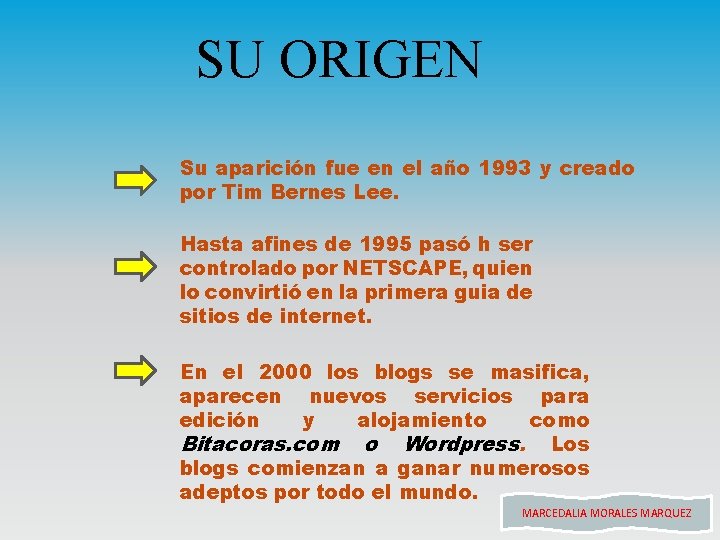 SU ORIGEN

Su aparición fue en el año 1993 y creado por Tim Bernes Lee.

Hasta afines de 1995 pasó h ser controlado por NETSCAPE, quien lo convirtió en la primera guia de sitios de internet.

En el 2000 los blogs se masifica, aparecen nuevos servicios para edición y alojamiento como Bitacoras.com o Wordpress. Los blogs comienzan a ganar numerosos adeptos por todo el mundo.

MARCEDALIA MORALES MARQUEZ